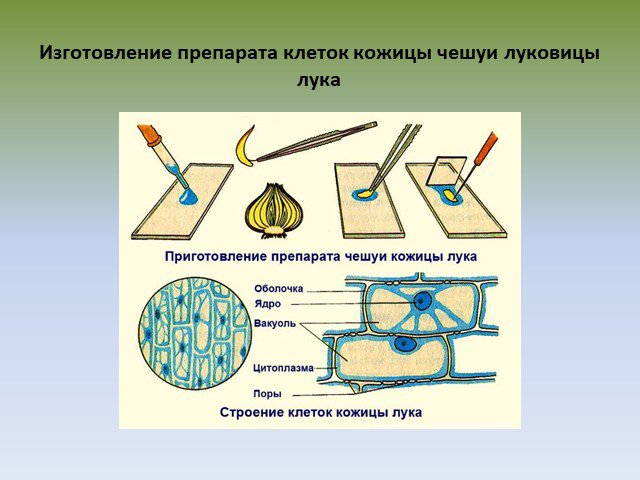 Изготовление препарата клеток кожицы чешуи луковицы лука

Приготовление препарата чешуи кожицы лука

Оболочка
Ядро
Вакуоль
Цитоплазма
Поры

Строение клеток кожицы лука